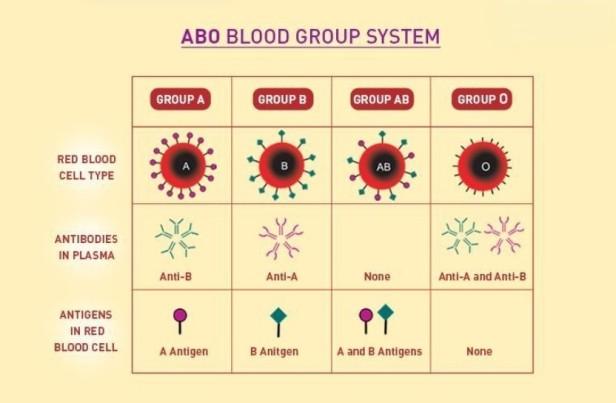 ABO BLOOD GROUP SYSTEM

| | GROUP A | GROUP B | GROUP AB | GROUP O |
|---|---|---|---|---|
| RED BLOOD CELL TYPE | A | B | AB | O |
| ANTIBODIES IN PLASMA | Anti-B | Anti-A | None | Anti-A and Anti-B |
| ANTIGENS IN RED BLOOD CELL | A Antigen | B Anitgen | A and B Antigens | None |